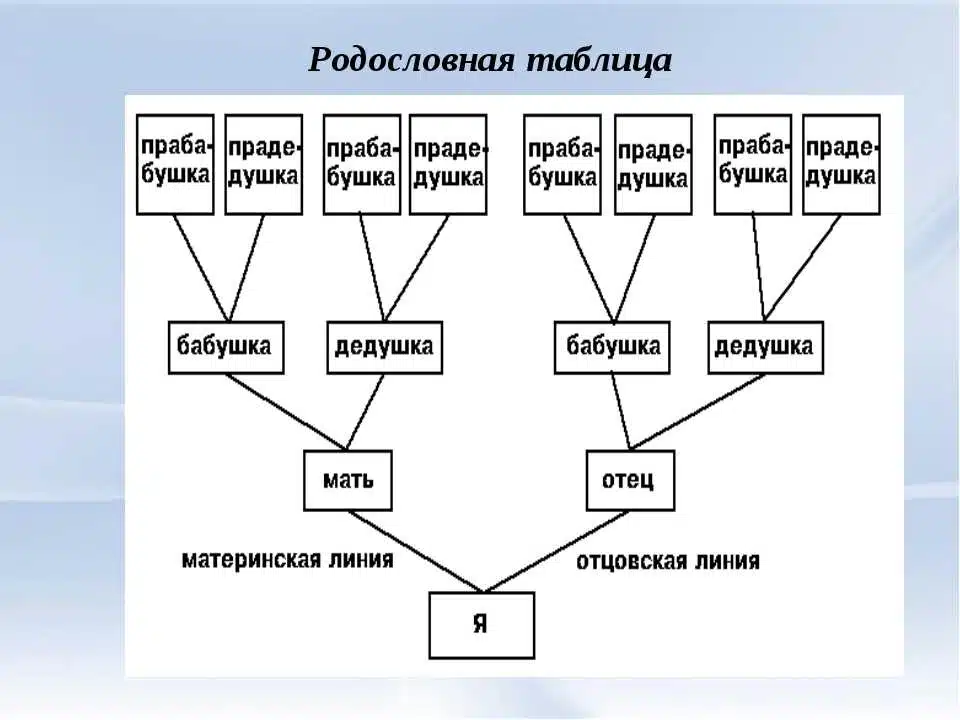 Родословная таблица

прабабушка

прадедушка

прабабушка

прадедушка

прабабушка

прадедушка

прабабушка

прадедушка

бабушка

дедушка

бабушка

дедушка

мать

отец

материнская линия

отцовская линия

я